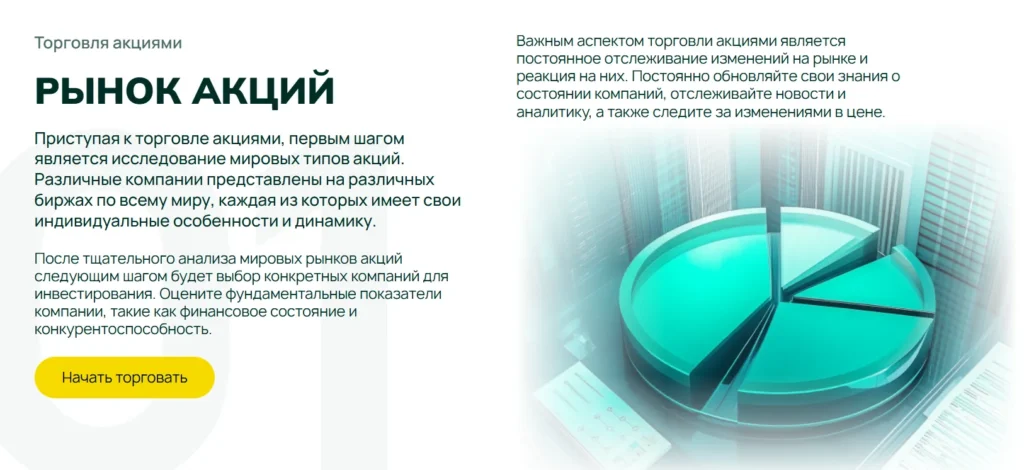 Торговля акциями

РЫНОК АКЦИЙ

Приступая к торговле акциями, первым шагом является исследование мировых типов акций. Различные компании представлены на различных биржах по всему миру, каждая из которых имеет свои индивидуальные особенности и динамику.

После тщательного анализа мировых рынков акций следующим шагом будет выбор конкретных компаний для инвестирования. Оцените фундаментальные показатели компании, такие как финансовое состояние и конкурентоспособность.

Начать торговать

Важным аспектом торговли акциями является постоянное отслеживание изменений на рынке и реакция на них. Постоянно обновляйте свои знания о состоянии компаний, отслеживайте новости и аналитику, а также следите за изменениями в цене.